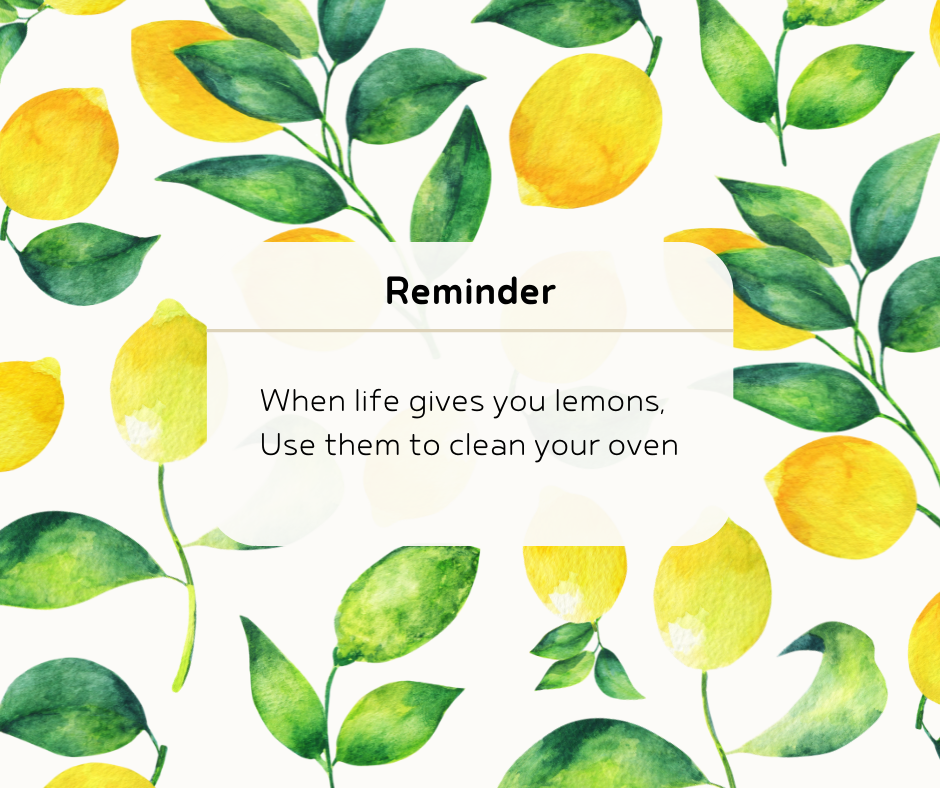 Reminder

When life gives you lemons,
Use them to clean your oven